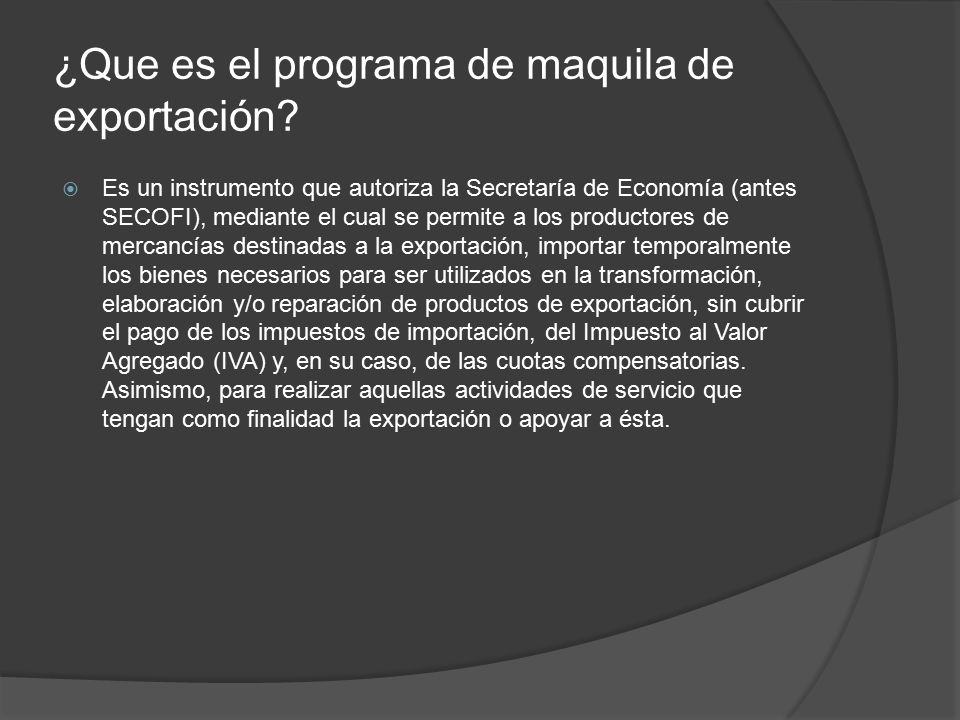 ¿Que es el programa de maquila de exportación?

Es un instrumento que autoriza la Secretaría de Economía (antes SECOFI), mediante el cual se permite a los productores de mercancías destinadas a la exportación, importar temporalmente los bienes necesarios para ser utilizados en la transformación, elaboración y/o reparación de productos de exportación, sin cubrir el pago de los impuestos de importación, del Impuesto al Valor Agregado (IVA) y, en su caso, de las cuotas compensatorias. Asimismo, para realizar aquellas actividades de servicio que tengan como finalidad la exportación o apoyar a ésta.